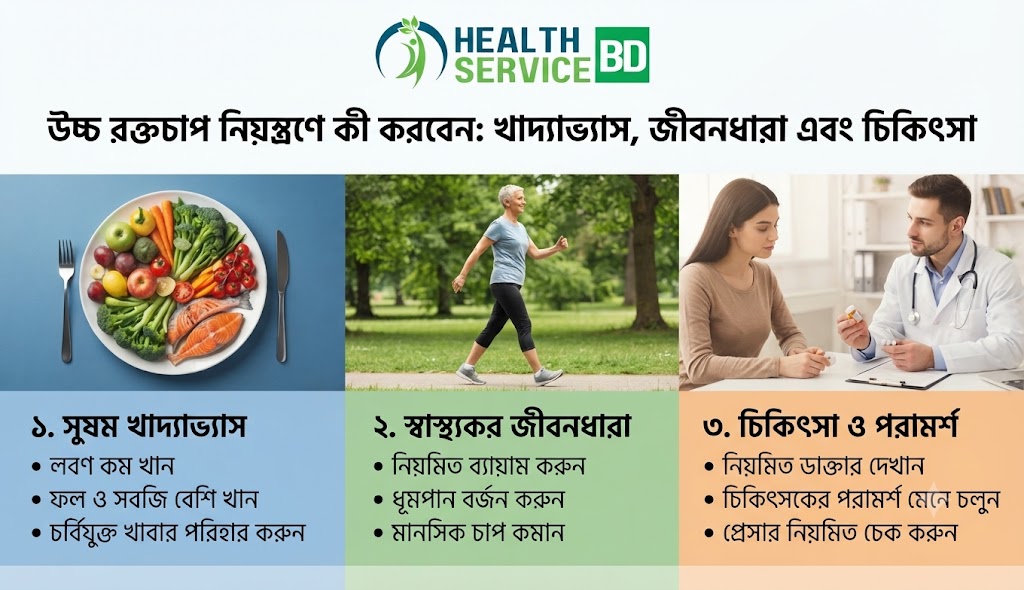 HEALTH SERVICE BD

উচ্চ রক্তচাপ নিয়ন্ত্রণে কী করবেন: খাদ্যাভ্যাস, জীবনধারা এবং চিকিৎসা

১. সুষম খাদ্যাভ্যাস
• লবণ কম খান
• ফল ও সবজি বেশি খান
• চর্বিযুক্ত খাবার পরিহার করুন

২. স্বাস্থ্যকর জীবনধারা
• নিয়মিত ব্যায়াম করুন
• ধূমপান বর্জন করুন
• মানসিক চাপ কমান

৩. চিকিৎসা ও পরামর্শ
• নিয়মিত ডাক্তার দেখান
• চিকিৎসকের পরামর্শ মেনে চলুন
• প্রেসার নিয়মিত চেক করুন